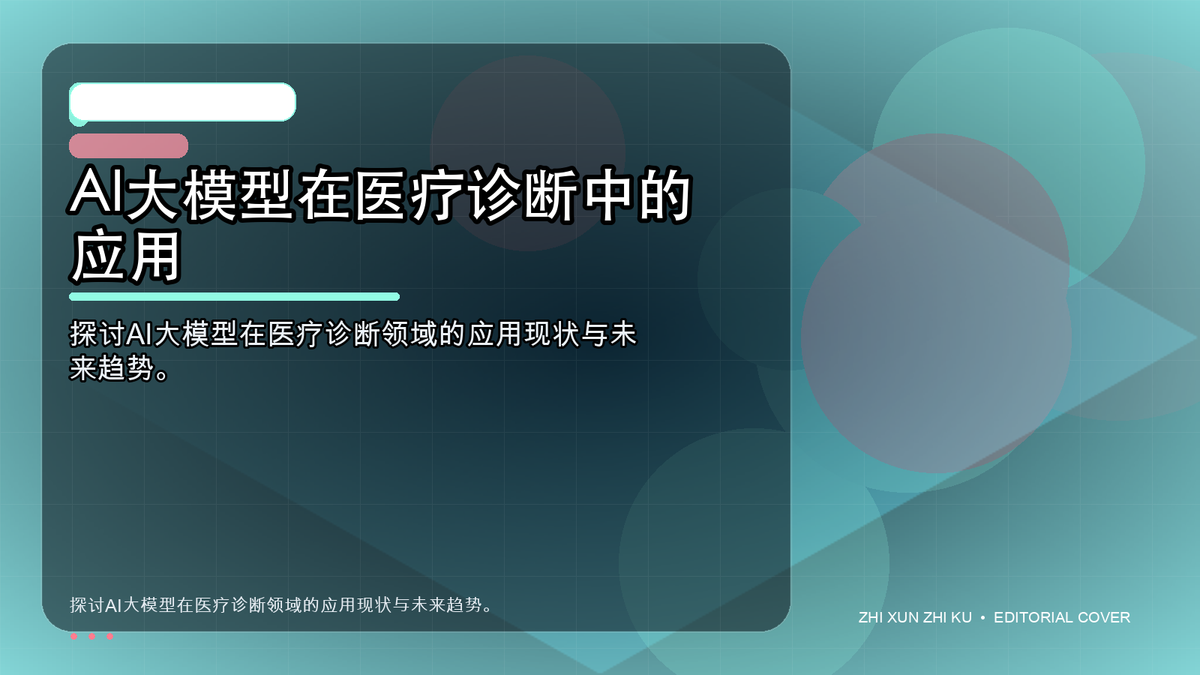 AI大模型在医疗诊断中的应用

探讨AI大模型在医疗诊断领域的应用现状与未来趋势。

探讨AI大模型在医疗诊断领域的应用现状与未来趋势。

ZHI XUN ZHI KU • EDITORIAL COVER